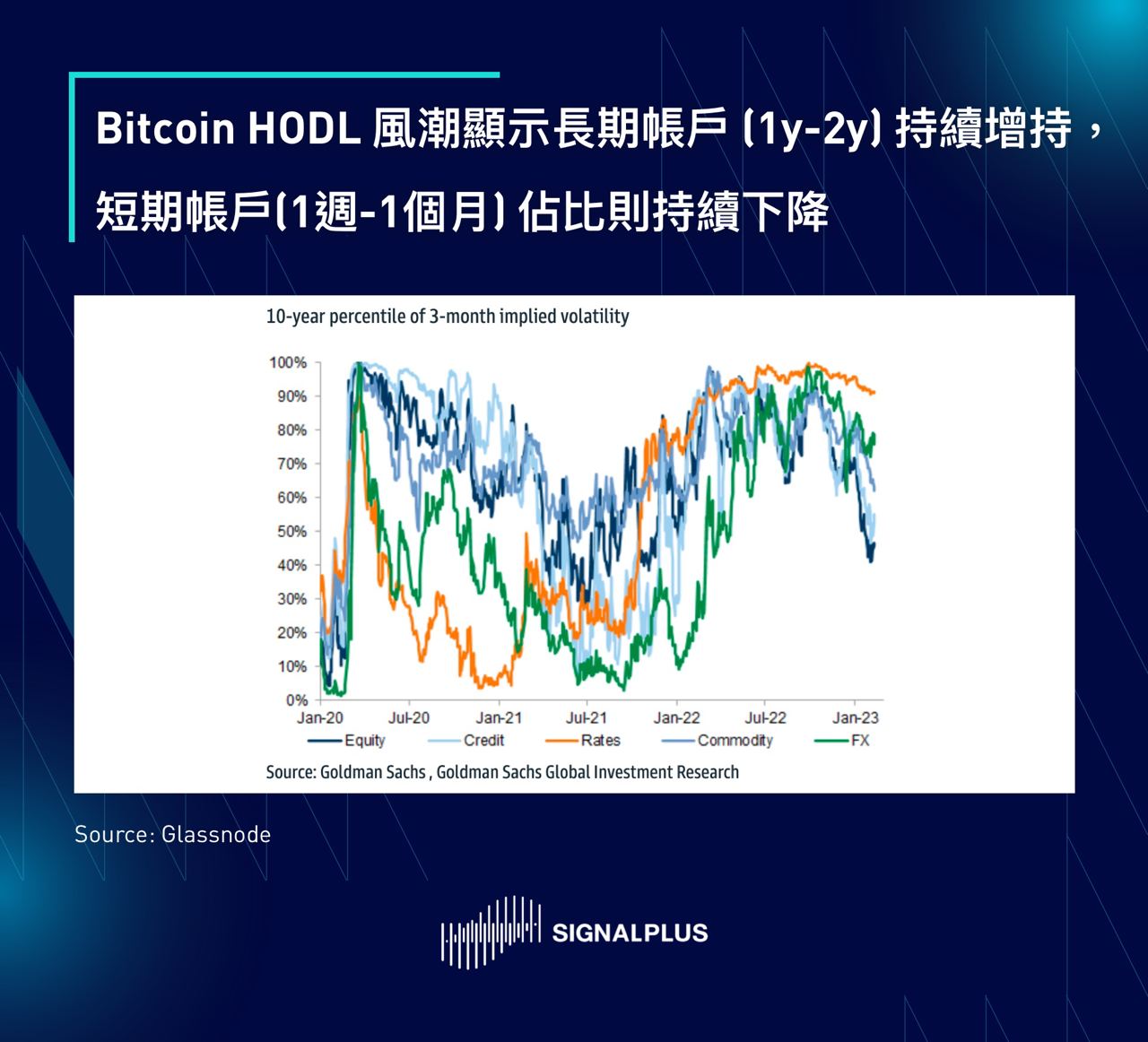 Bitcoin HODL 風潮顯示長期帳戶 (1y-2y) 持續增持，短期帳戶(1週-1個月) 佔比則持續下降

10-year percentile of 3-month implied volatility

100%
90%
80%
70%
60%
50%
40%
30%
20%
10%
0%

Jan-20 Jul-20 Jan-21 Jul-21 Jan-22 Jul-22 Jan-23

Equity Credit Rates Commodity FX

Source: Goldman Sachs , Goldman Sachs Global Investment Research

Source: Glassnode

SIGNALPLUS